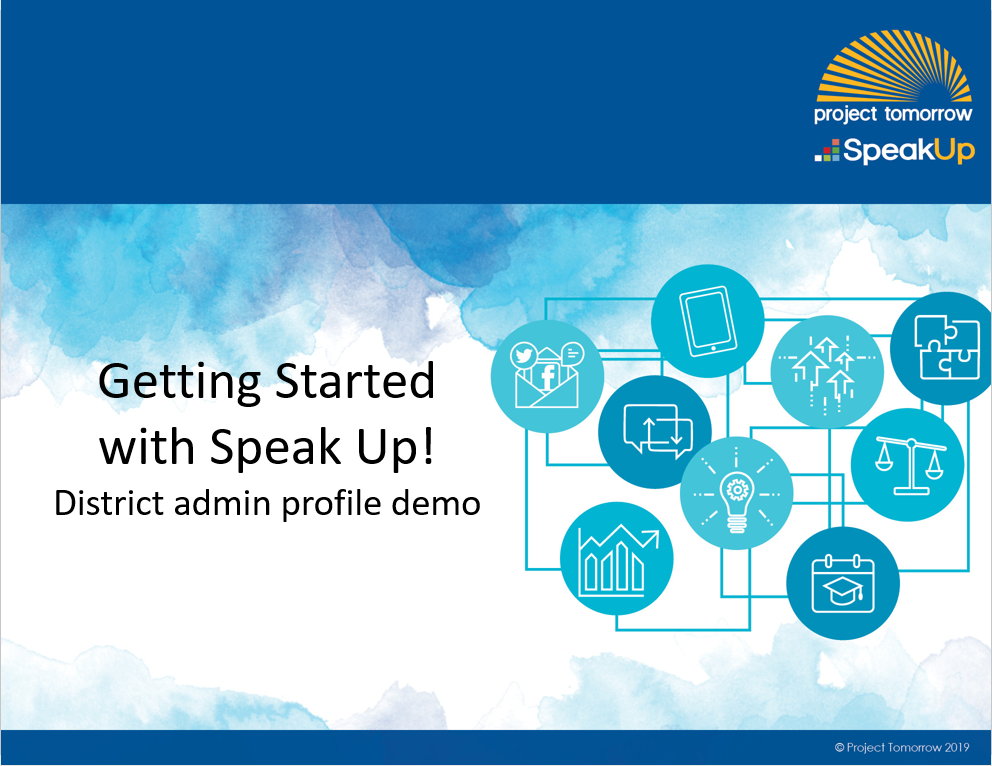 project tomorrow
SpeakUp

Getting Started with Speak Up!
District admin profile demo

© Project Tomorrow 2019